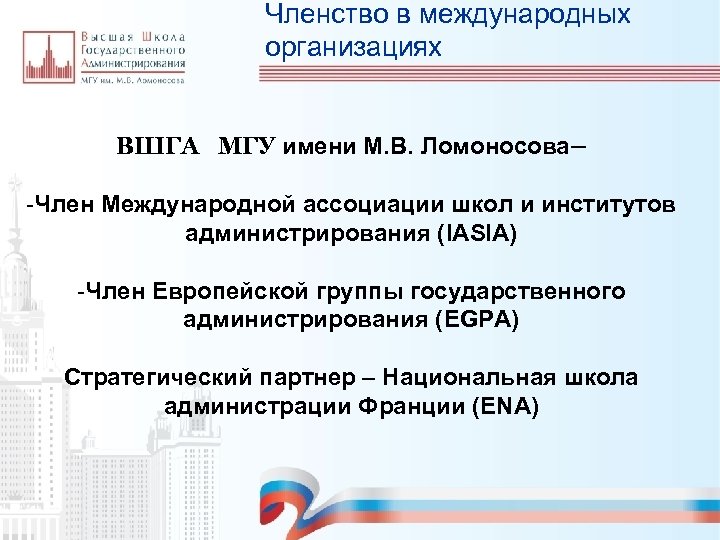 Высшая Школа Государственного Администрирования
МГУ им. М.В. Ломоносова

Членство в международных организациях

ВШГА МГУ имени М.В. Ломоносова–

-Член Международной ассоциации школ и институтов администрирования (IASIA)

-Член Европейской группы государственного администрирования (EGPA)

Стратегический партнер – Национальная школа администрации Франции (ENA)